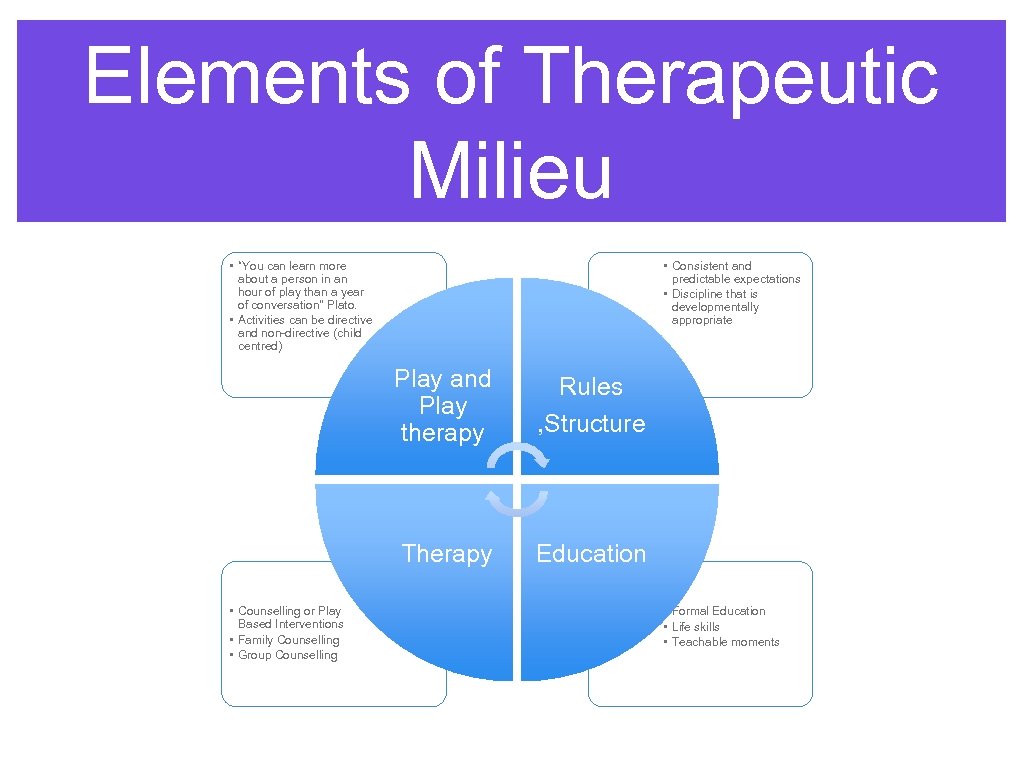 Elements of Therapeutic Milieu

• "You can learn more about a person in an hour of play than a year of conversation" Plato.
• Activities can be directive and non-directive (child centred)

• Consistent and predictable expectations
• Discipline that is developmentally appropriate

Play and Play therapy

Rules ,Structure

Therapy

Education

• Counselling or Play Based Interventions
• Family Counselling
• Group Counselling

• Formal Education
• Life skills
• Teachable moments